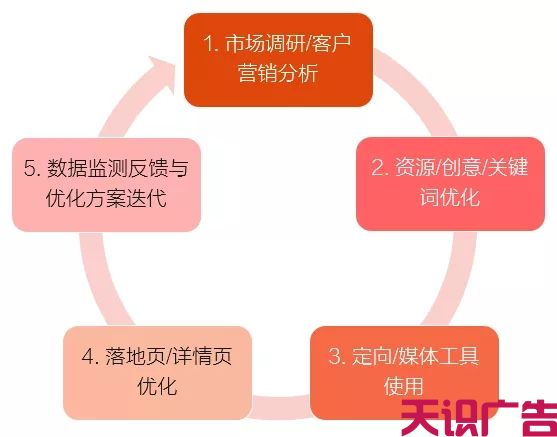 1. 市场调研/客户营销分析

2. 资源/创意/关键词优化

3. 定向/媒体工具使用

4. 落地页/详情页优化

5. 数据监测反馈与优化方案迭代

天识广告